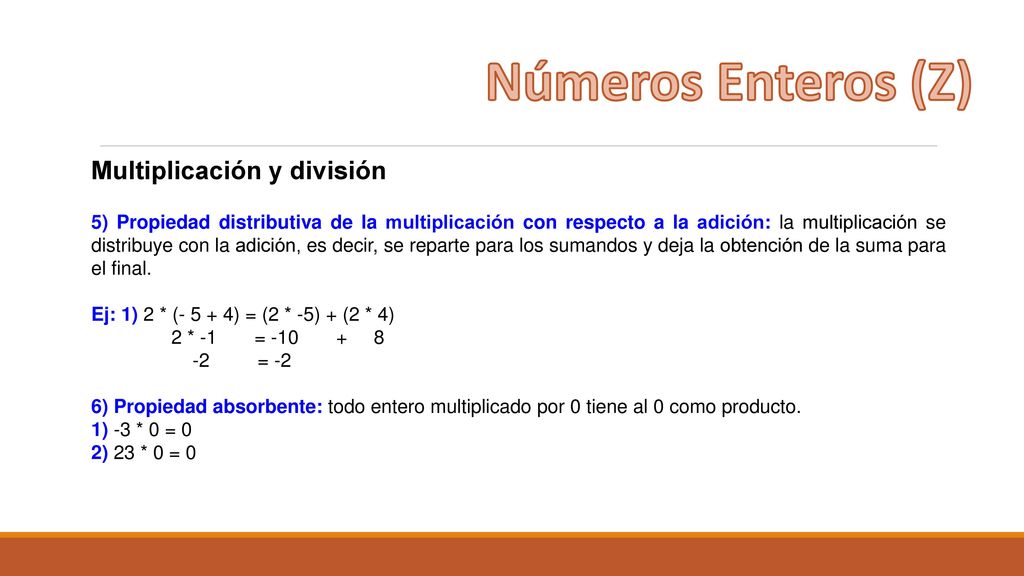 Números Enteros (Z)

Multiplicación y división

5) Propiedad distributiva de la multiplicación con respecto a la adición: la multiplicación se distribuye con la adición, es decir, se reparte para los sumandos y deja la obtención de la suma para el final.

Ej: 1) 2 * (- 5 + 4) = (2 * -5) + (2 * 4)
2 * -1 = -10 + 8
-2 = -2

6) Propiedad absorbente: todo entero multiplicado por 0 tiene al 0 como producto.
1) -3 * 0 = 0
2) 23 * 0 = 0